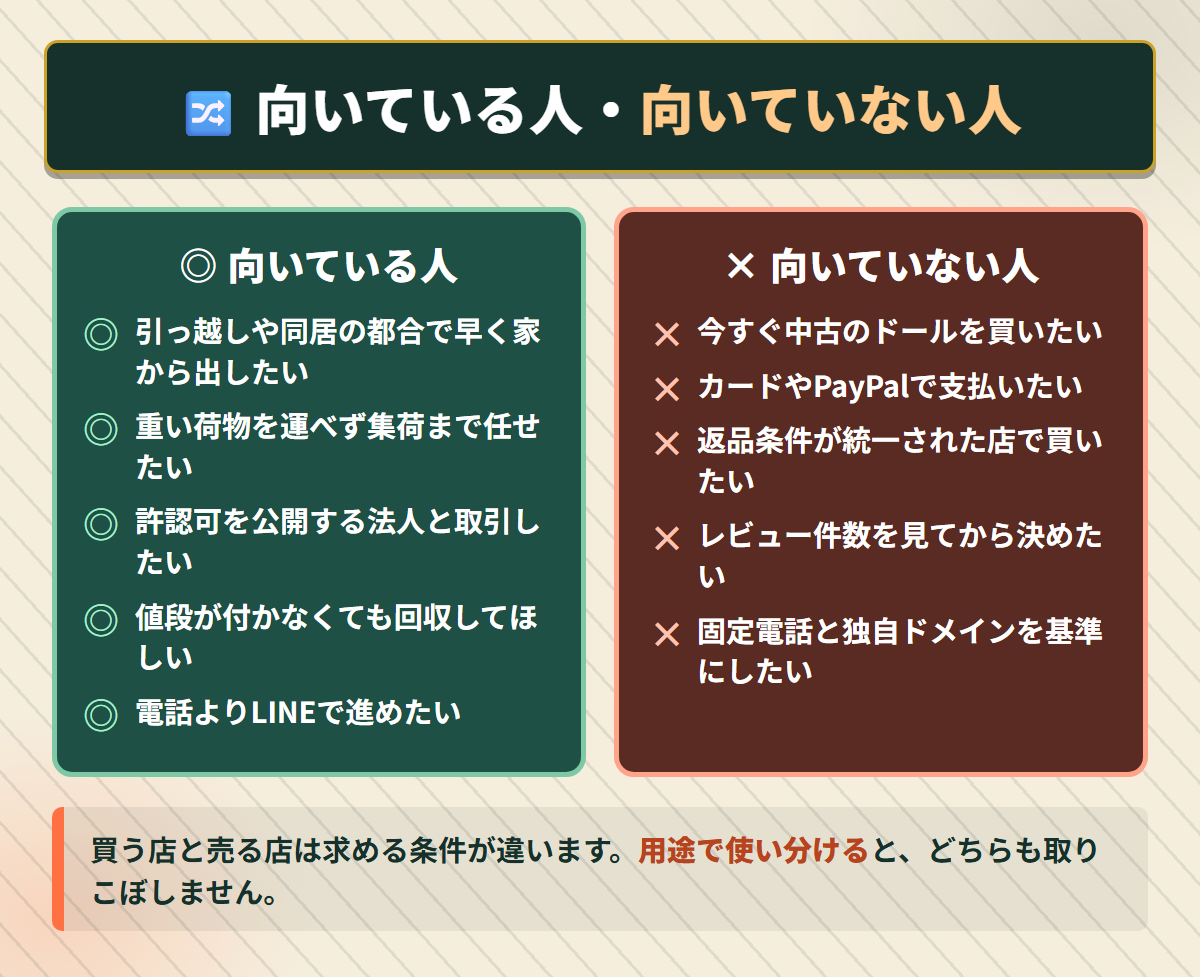 🔀 向いている人・向いていない人

◎ 向いている人

◎ 引っ越しや同居の都合で早く家から出したい

◎ 重い荷物を運べず集荷まで任せたい

◎ 許認可を公開する法人と取引したい

◎ 値段が付かなくても回収してほしい

◎ 電話よりLINEで進めたい

× 向いていない人

× 今すぐ中古のドールを買いたい

× カードやPayPalで支払いたい

× 返品条件が統一された店で買いたい

× レビュー件数を見てから決めたい

× 固定電話と独自ドメインを基準にしたい

買う店と売る店は求める条件が違います。用途で使い分けると、どちらも取りこぼしません。